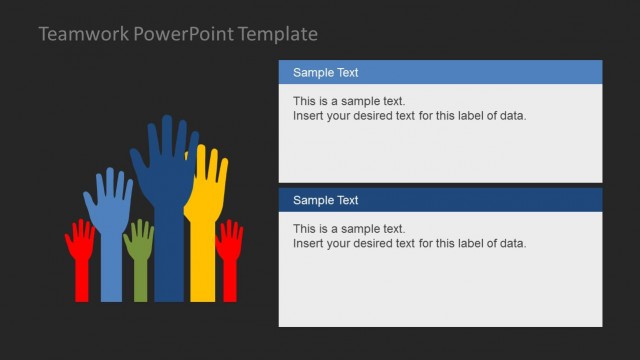 Teamwork PowerPoint Template

Sample Text

This is a sample text.
Insert your desired text for this label of data.

Sample Text

This is a sample text.
Insert your desired text for this label of data.